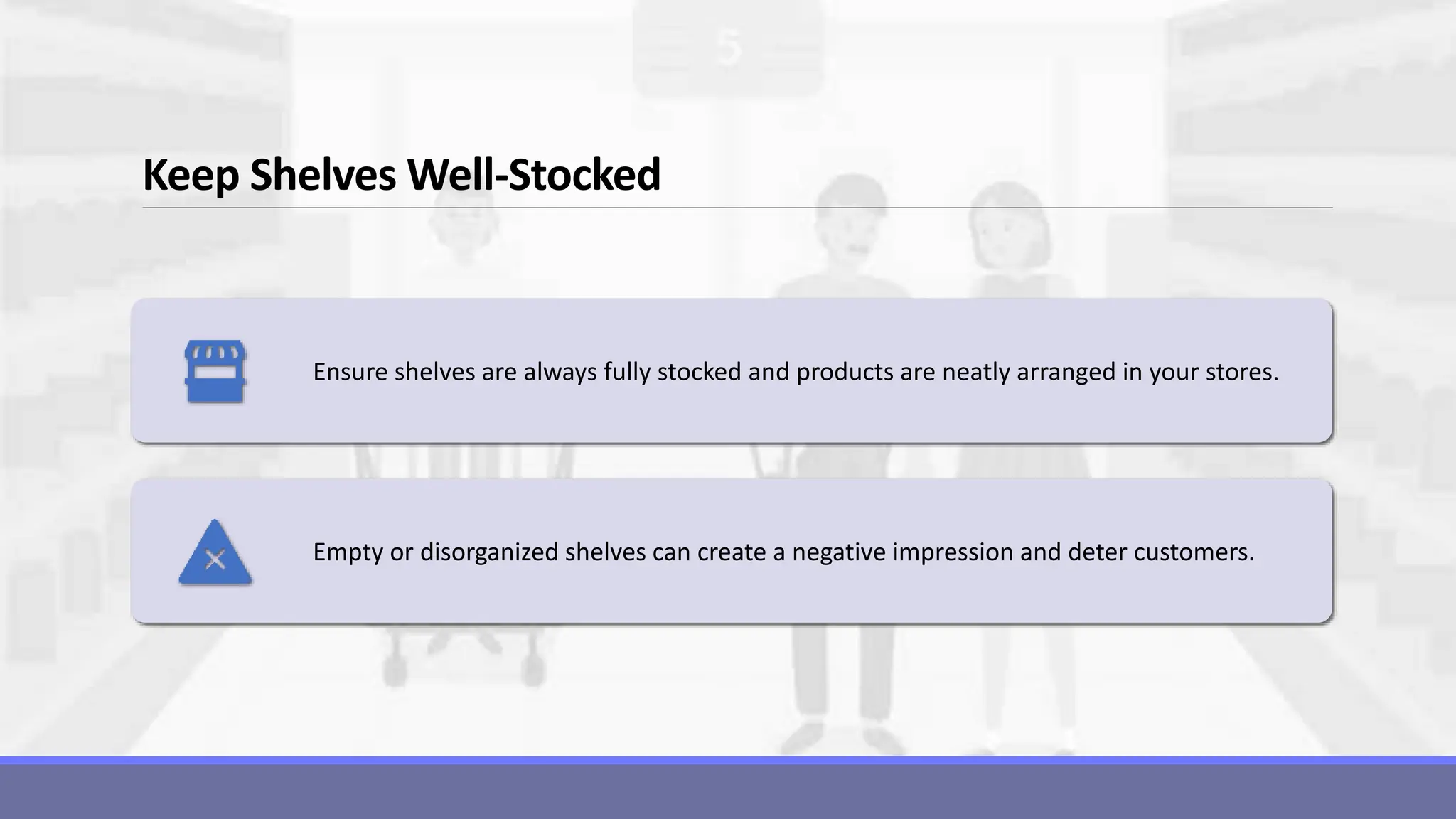 5

Keep Shelves Well-Stocked

Ensure shelves are always fully stocked and products are neatly arranged in your stores.

Empty or disorganized shelves can create a negative impression and deter customers.